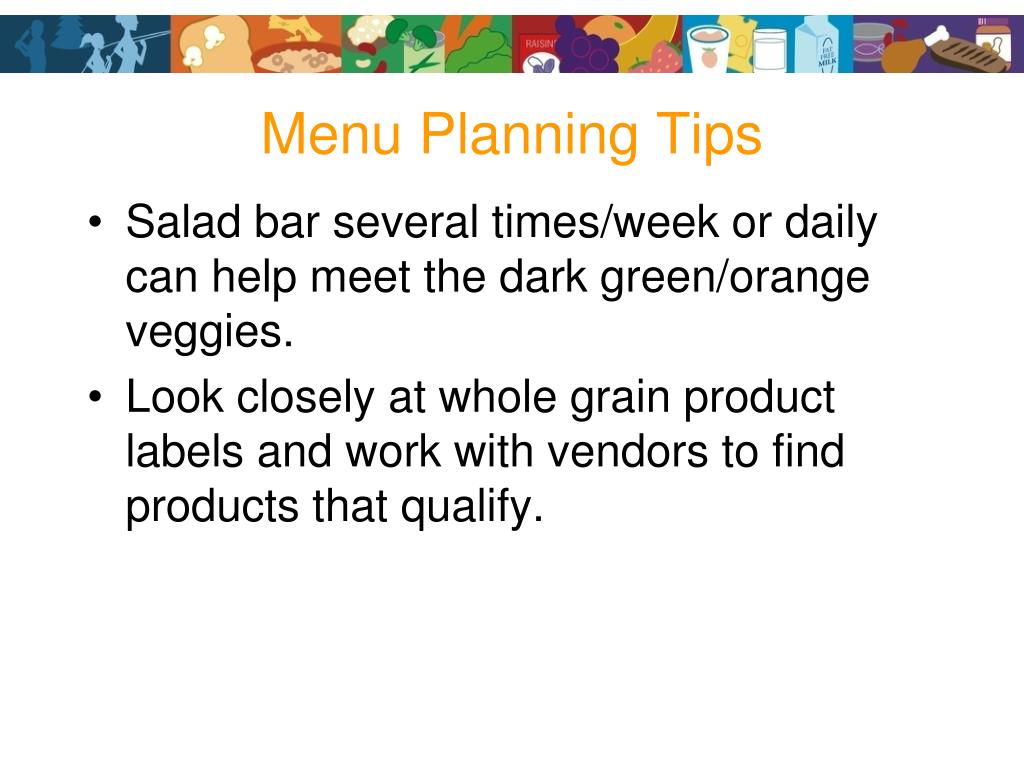 RAISINS

FAT FREE MILK

Menu Planning Tips

• Salad bar several times/week or daily can help meet the dark green/orange veggies.
• Look closely at whole grain product labels and work with vendors to find products that qualify.